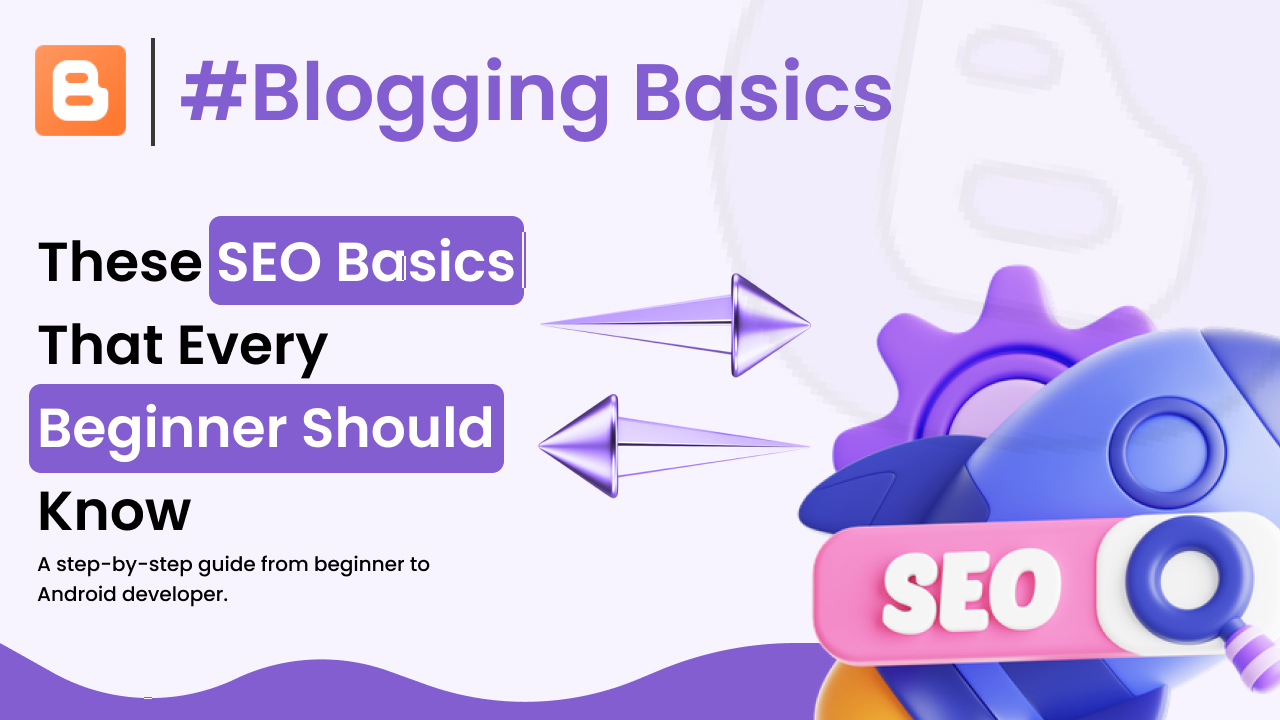 #Blogging Basics

These SEO Basics That Every Beginner Should Know

A step-by-step guide from beginner to Android developer.

SEO